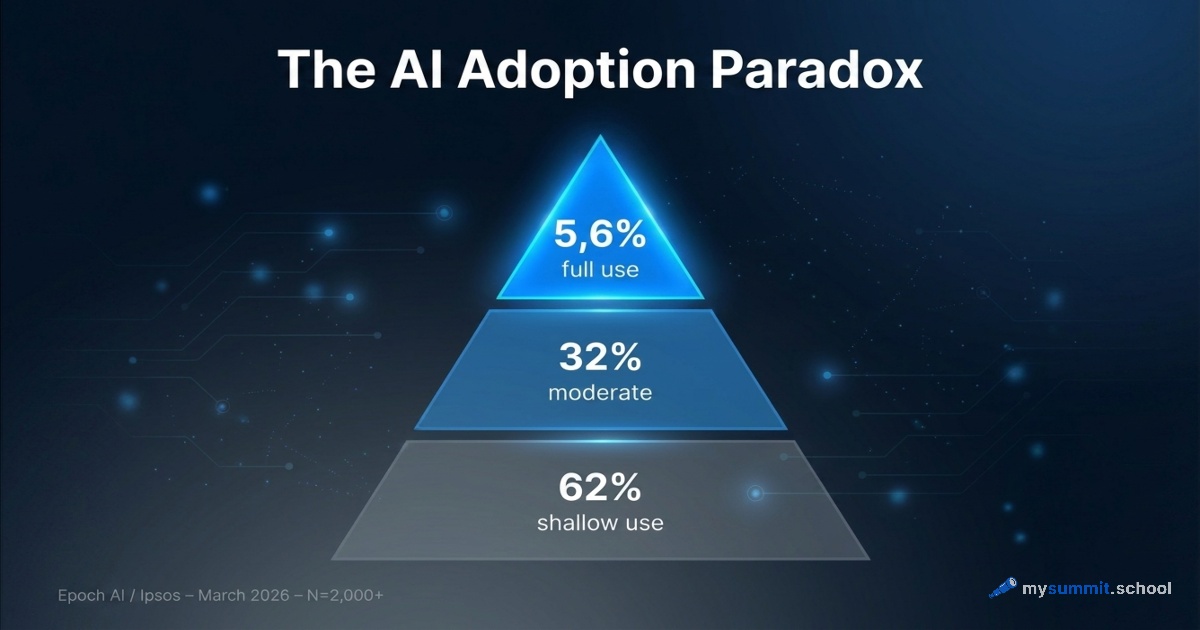 The AI Adoption Paradox

5,6%
full use

32%
moderate

62%
shallow use

Epoch AI / Ipsos – March 2026 – N=2,000+

mysummit.school